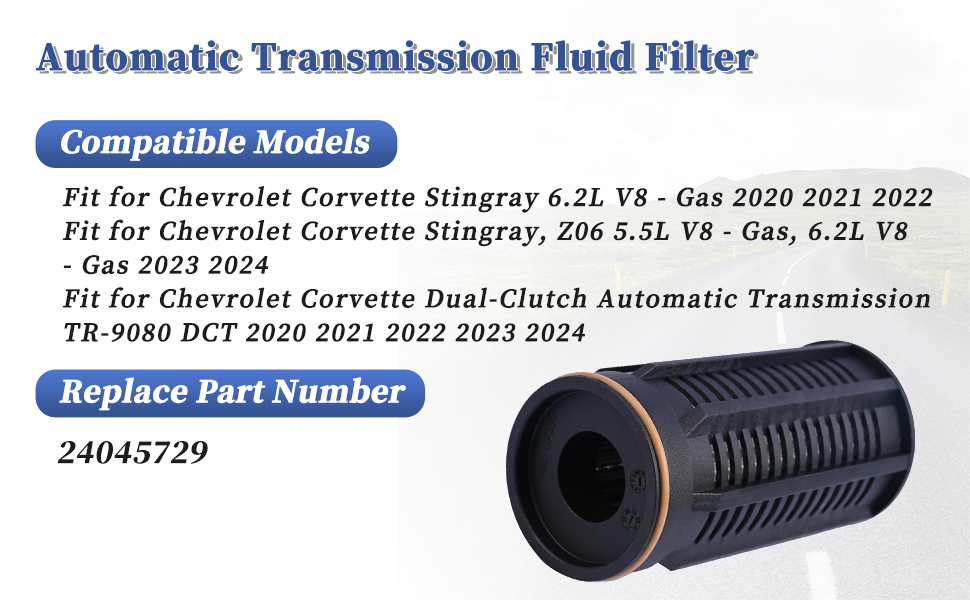 Automatic Transmission Fluid Filter

Compatible Models

Fit for Chevrolet Corvette Stingray 6.2L V8 - Gas 2020 2021 2022
Fit for Chevrolet Corvette Stingray, Z06 5.5L V8 - Gas, 6.2L V8 - Gas 2023 2024
Fit for Chevrolet Corvette Dual-Clutch Automatic Transmission TR-9080 DCT 2020 2021 2022 2023 2024

Replace Part Number

24045729